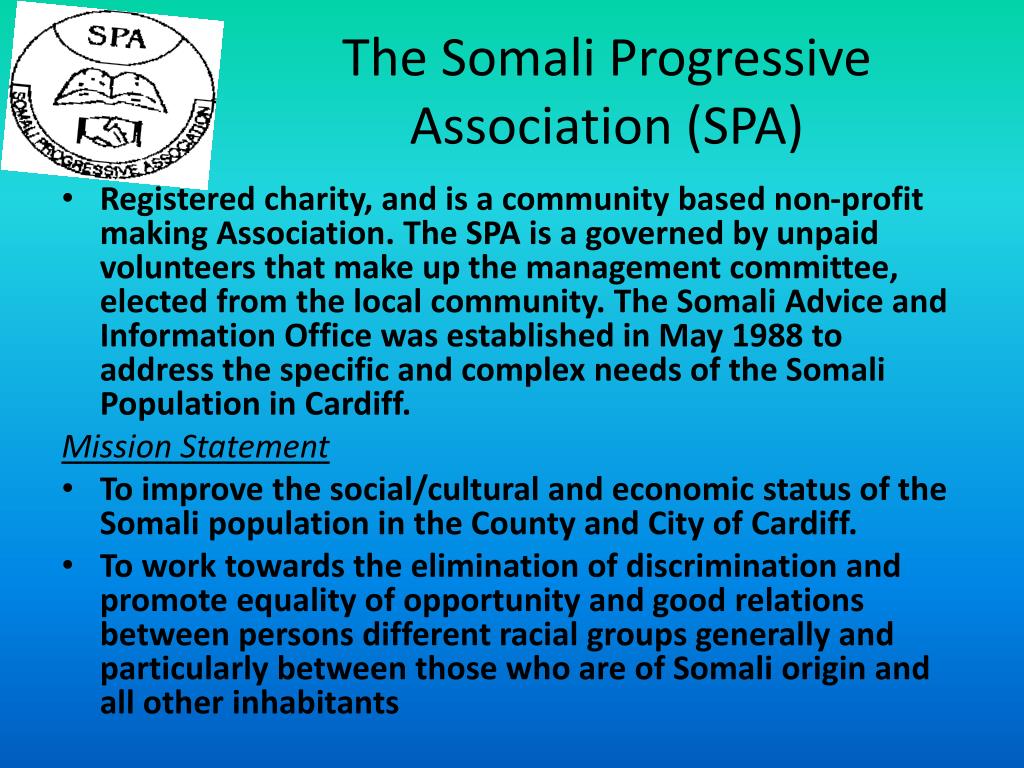 SPA
SOMALI PROGRESSIVE ASSOCIATION

The Somali Progressive Association (SPA)

• Registered charity, and is a community based non-profit making Association. The SPA is a governed by unpaid volunteers that make up the management committee, elected from the local community. The Somali Advice and Information Office was established in May 1988 to address the specific and complex needs of the Somali Population in Cardiff.

Mission Statement

• To improve the social/cultural and economic status of the Somali population in the County and City of Cardiff.
• To work towards the elimination of discrimination and promote equality of opportunity and good relations between persons different racial groups generally and particularly between those who are of Somali origin and all other inhabitants